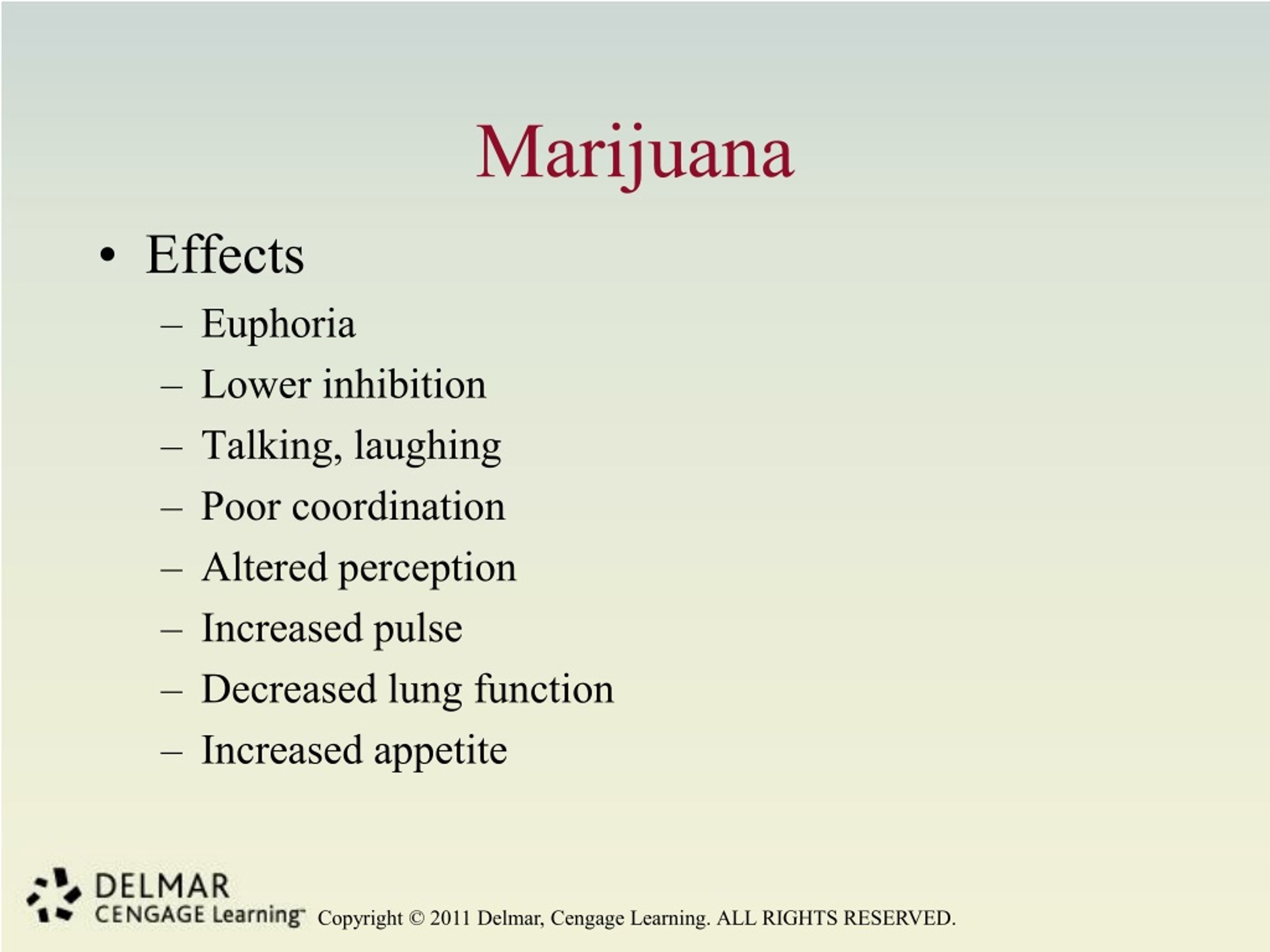 Marijuana

• Effects
– Euphoria
– Lower inhibition
– Talking, laughing
– Poor coordination
– Altered perception
– Increased pulse
– Decreased lung function
– Increased appetite

DELMAR
CENGAGE Learning™ Copyright © 2011 Delmar, Cengage Learning. ALL RIGHTS RESERVED.